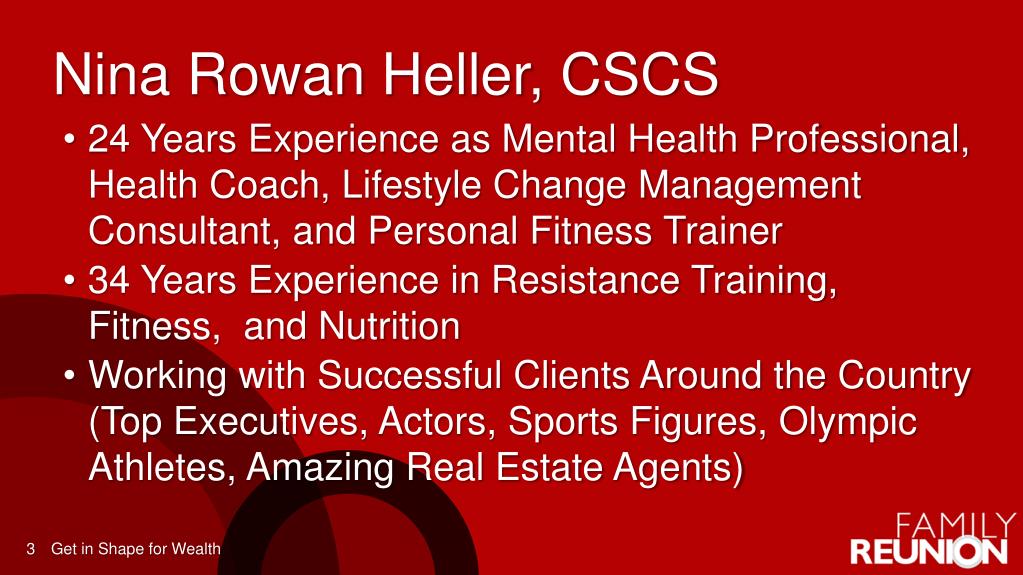 Nina Rowan Heller, CSCS

• 24 Years Experience as Mental Health Professional, Health Coach, Lifestyle Change Management Consultant, and Personal Fitness Trainer
• 34 Years Experience in Resistance Training, Fitness, and Nutrition
• Working with Successful Clients Around the Country (Top Executives, Actors, Sports Figures, Olympic Athletes, Amazing Real Estate Agents)

3 Get in Shape for Wealth

FAMILY REUNION